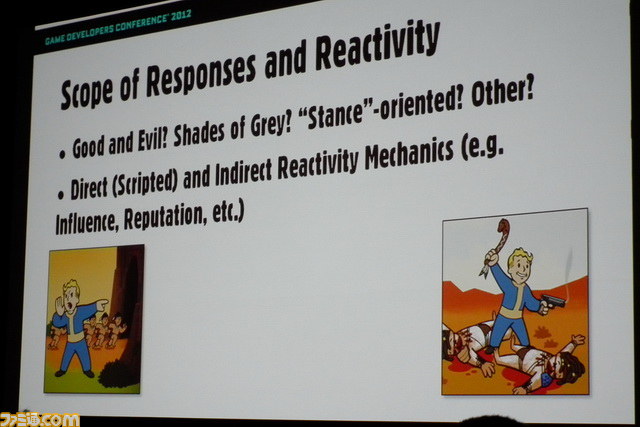 GAME DEVELOPERS CONFERENCE® 2012

Scope of Responses and Reactivity

• Good and Evil? Shades of Grey? "Stance"-oriented? Other?

• Direct (Scripted) and Indirect Reactivity Mechanics (e.g. Influence, Reputation, etc.)

ファミ通.com